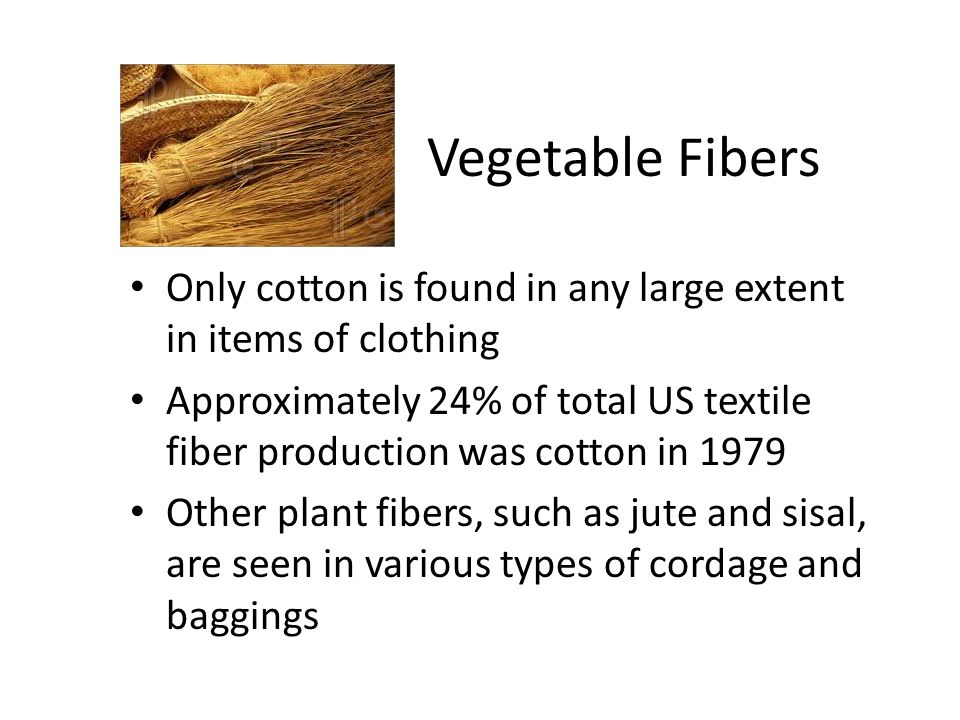 Vegetable Fibers

• Only cotton is found in any large extent in items of clothing

• Approximately 24% of total US textile fiber production was cotton in 1979

• Other plant fibers, such as jute and sisal, are seen in various types of cordage and baggings